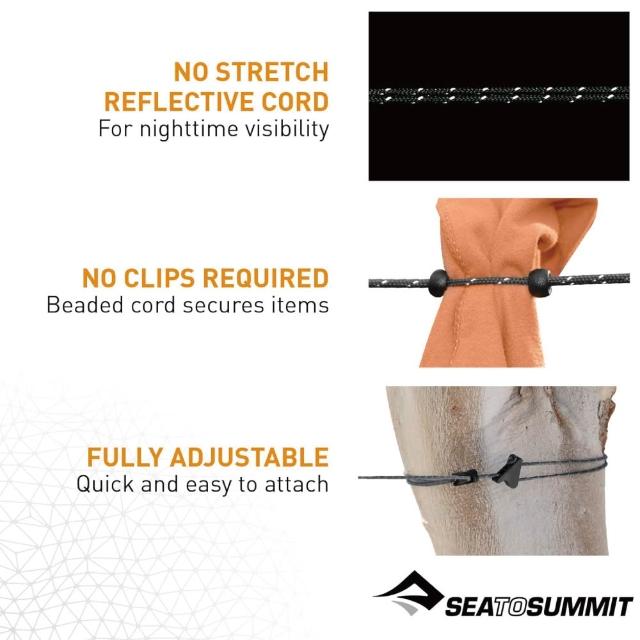 NO STRETCH REFLECTIVE CORD
For nighttime visibility

NO CLIPS REQUIRED
Beaded cord secures items

FULLY ADJUSTABLE
Quick and easy to attach

SEATOSUMMIT